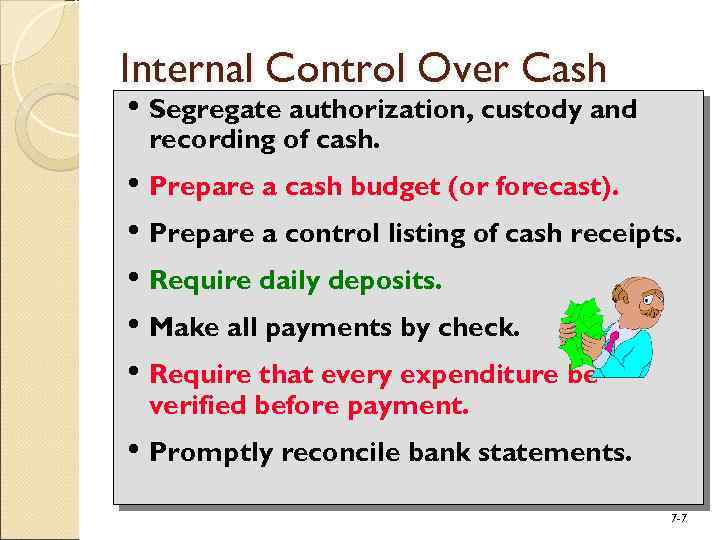 Internal Control Over Cash

• Segregate authorization, custody and recording of cash.

• Prepare a cash budget (or forecast).

• Prepare a control listing of cash receipts.

• Require daily deposits.

• Make all payments by check.

• Require that every expenditure be verified before payment.

• Promptly reconcile bank statements.

7-7